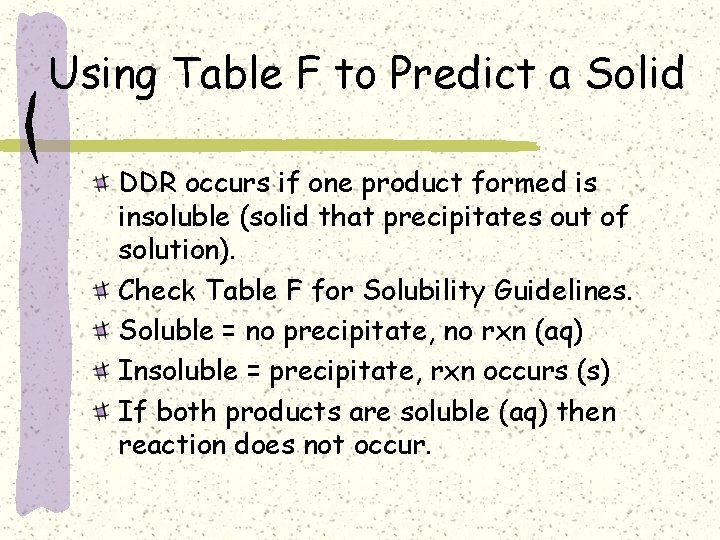 Using Table F to Predict a Solid

DDR occurs if one product formed is insoluble (solid that precipitates out of solution).

Check Table F for Solubility Guidelines.

Soluble = no precipitate, no rxn (aq)

Insoluble = precipitate, rxn occurs (s)

If both products are soluble (aq) then reaction does not occur.